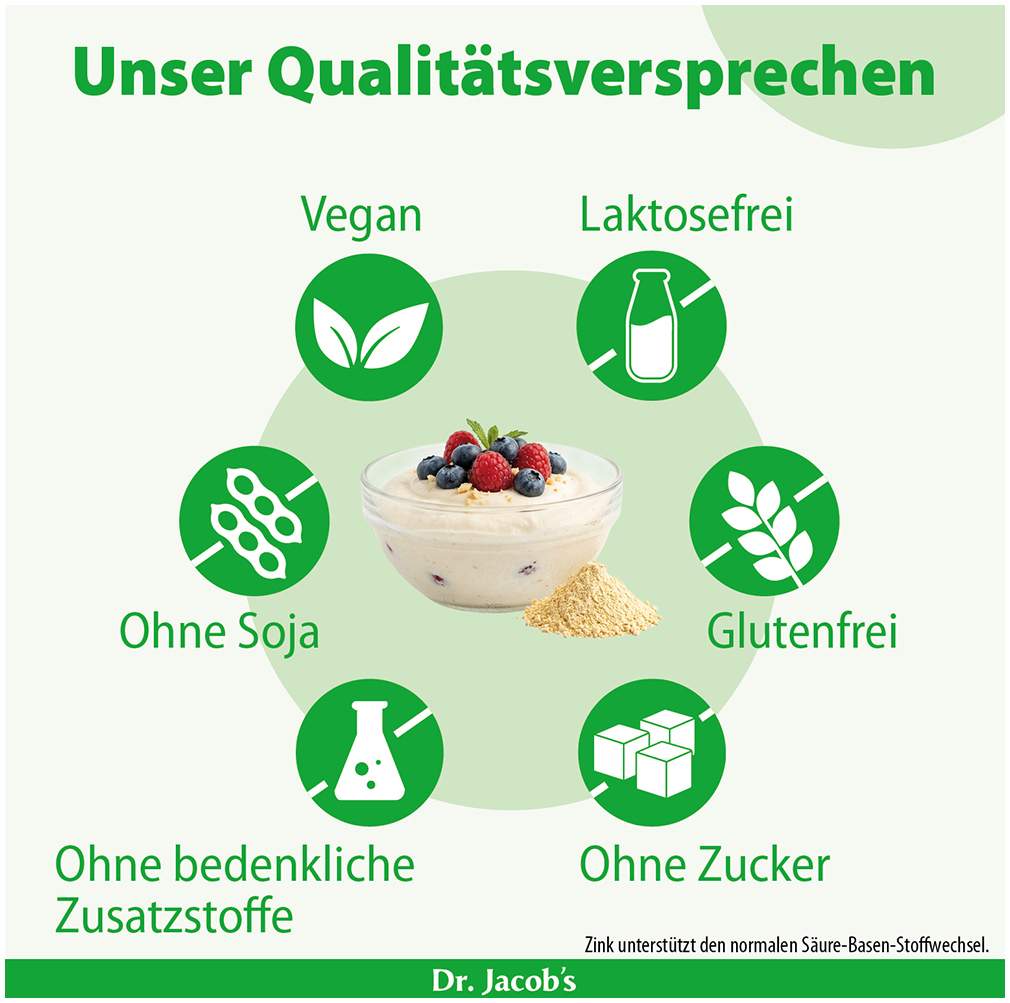 Unser Qualitätsversprechen

Vegan

Laktosefrei

Ohne Soja

Glutenfrei

Ohne bedenkliche Zusatzstoffe

Ohne Zucker

Zink unterstützt den normalen Säure-Basen-Stoffwechsel.

Dr. Jacob's